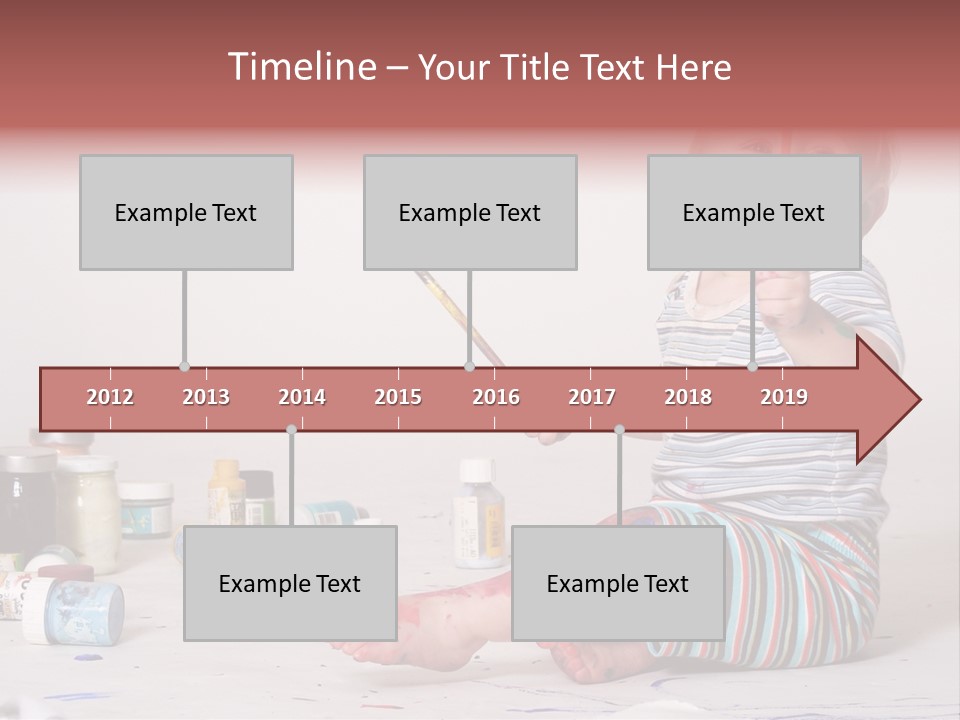 Timeline – Your Title Text Here

Example Text

Example Text

Example Text

2012 2013 2014 2015 2016 2017 2018 2019

Example Text

Example Text